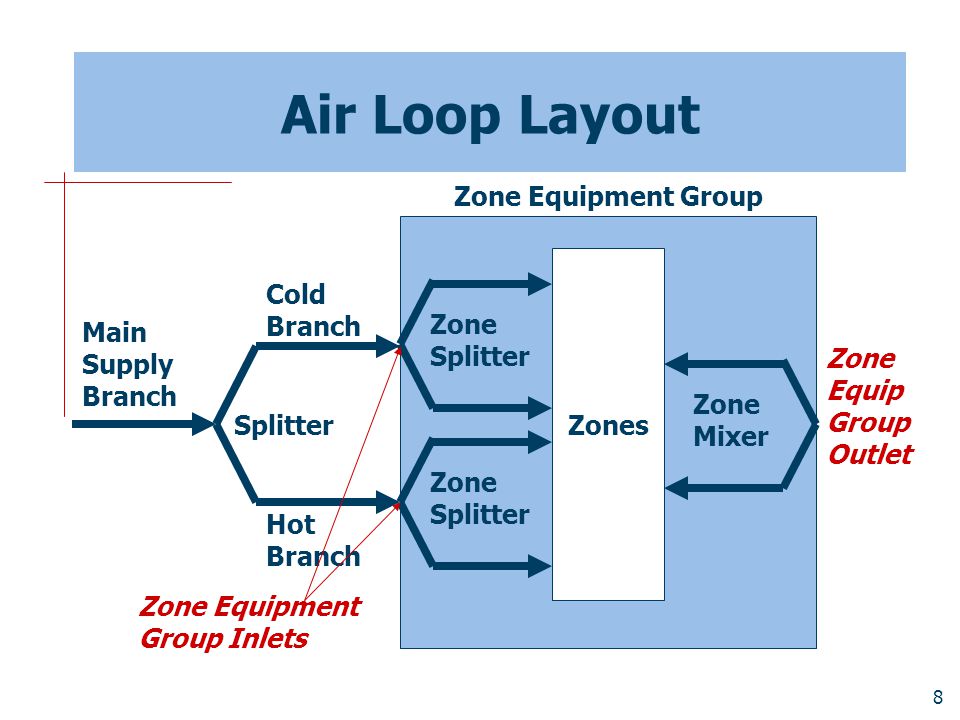 Air Loop Layout

Zone Equipment Group

Main Supply Branch

Cold Branch

Splitter

Hot Branch

Zone Splitter

Zone Splitter

Zones

Zone Mixer

Zone Equip Group Outlet

Zone Equipment Group Inlets

8